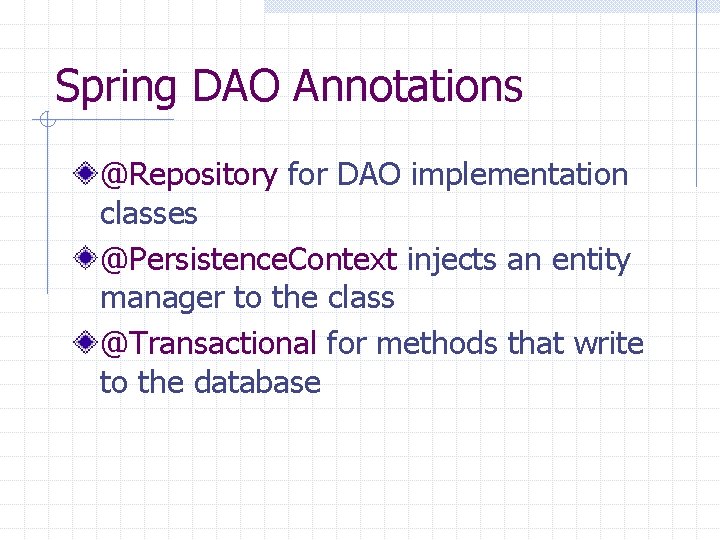 Spring DAO Annotations

@Repository for DAO implementation classes

@PersistenceContext injects an entity manager to the class

@Transactional for methods that write to the database